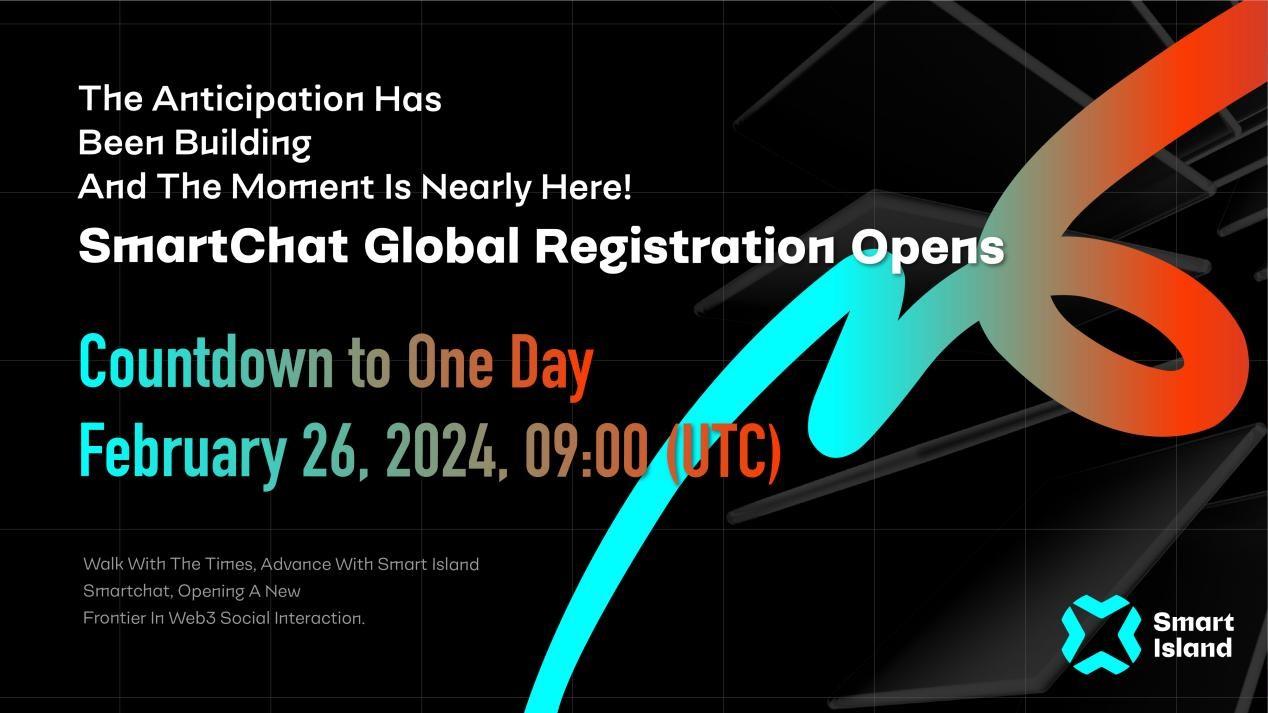 The Anticipation Has
Been Building
And The Moment Is Nearly Here!
SmartChat Global Registration Opens

Countdown to One Day
February 26, 2024, 09:00 (UTC)

Walk With The Times, Advance With Smart Island
Smartchat, Opening A New
Frontier In Web3 Social Interaction.

Smart Island